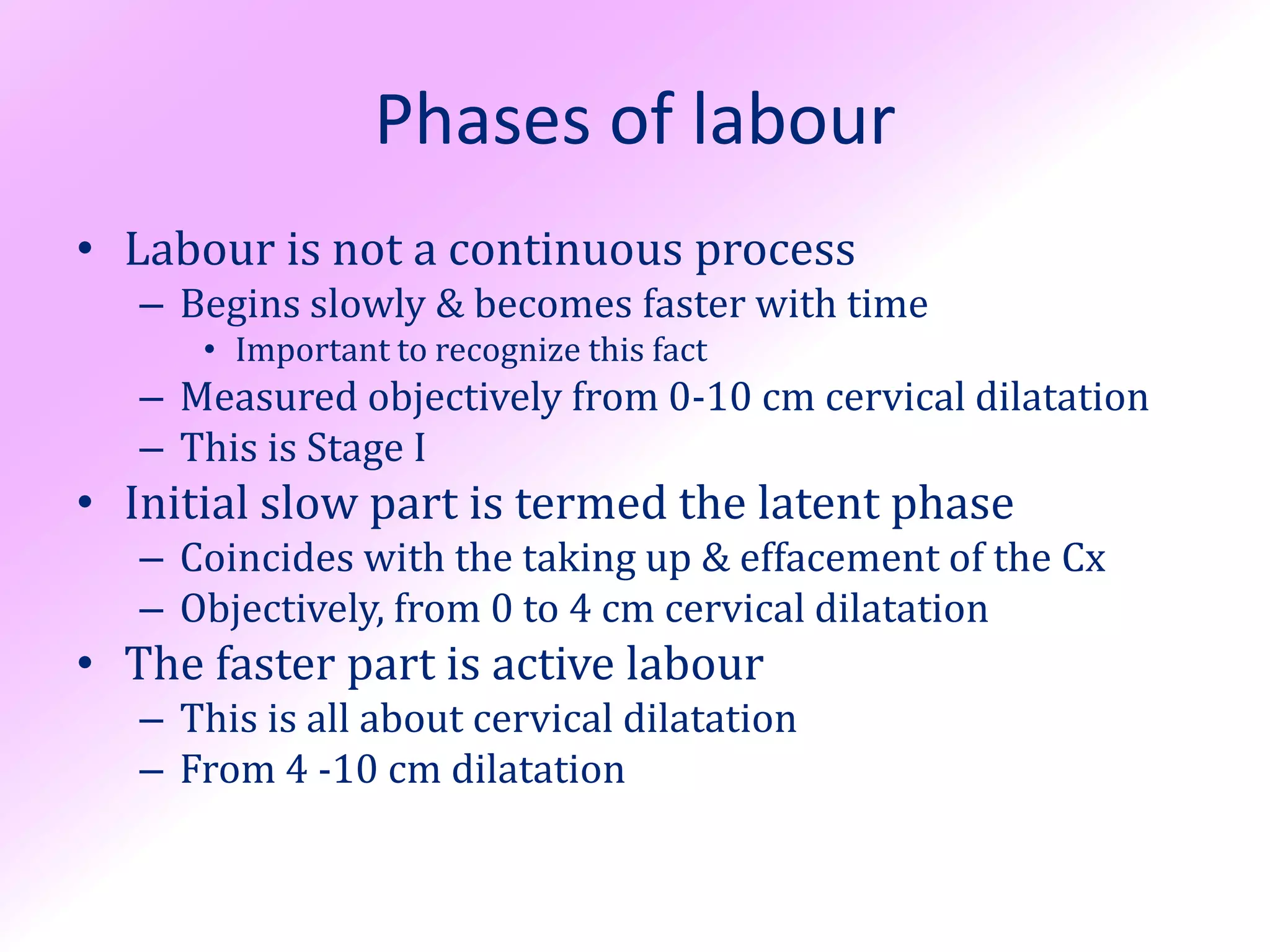 Phases of labour

• Labour is not a continuous process
– Begins slowly & becomes faster with time
• Important to recognize this fact
– Measured objectively from 0-10 cm cervical dilatation
– This is Stage I
• Initial slow part is termed the latent phase
– Coincides with the taking up & effacement of the Cx
– Objectively, from 0 to 4 cm cervical dilatation
• The faster part is active labour
– This is all about cervical dilatation
– From 4 -10 cm dilatation